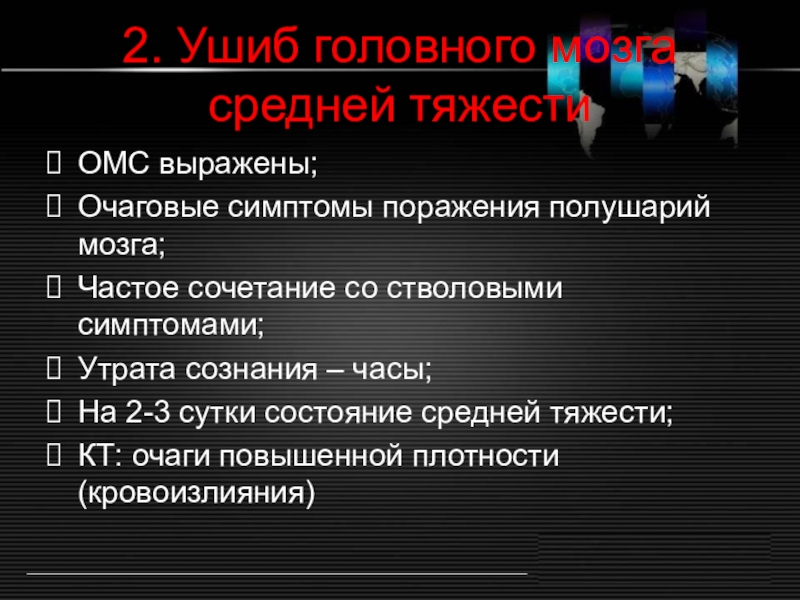 2. Ушиб головного мозга средней тяжести

ОМС выражены;
Очаговые симптомы поражения полушарий мозга;
Частое сочетание со стволовыми симптомами;
Утрата сознания – часы;
На 2-3 сутки состояние средней тяжести;
КТ: очаги повышенной плотности (кровоизлияния)